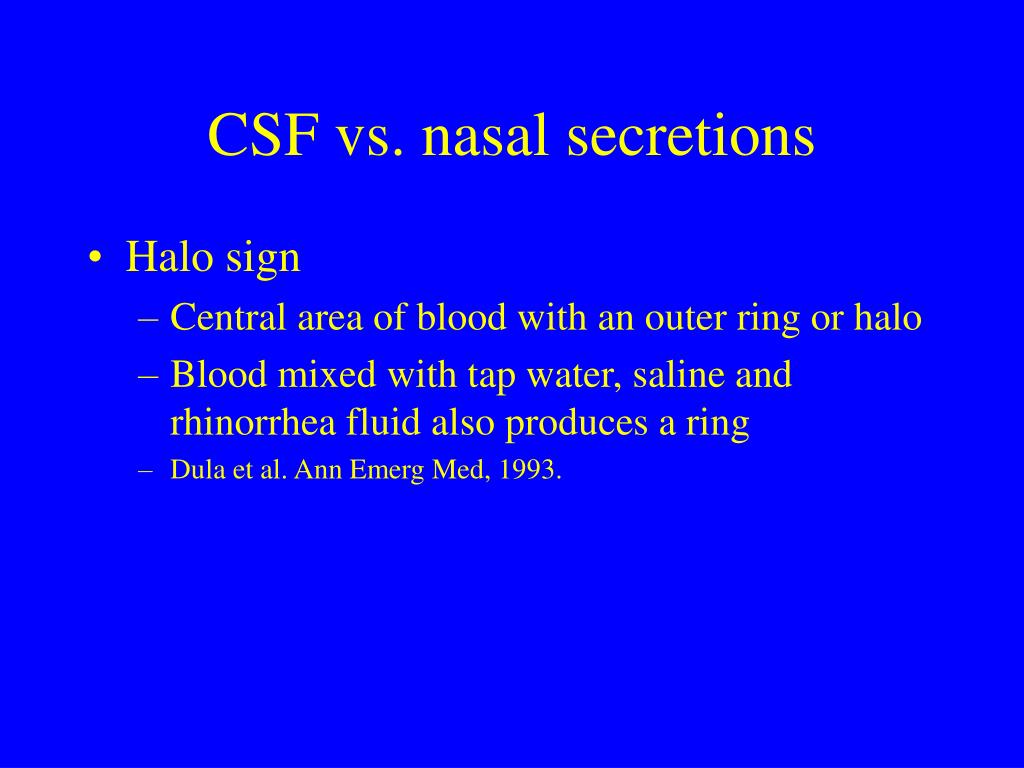 CSF vs. nasal secretions

• Halo sign
– Central area of blood with an outer ring or halo
– Blood mixed with tap water, saline and rhinorrhea fluid also produces a ring
– Dula et al. Ann Emerg Med, 1993.